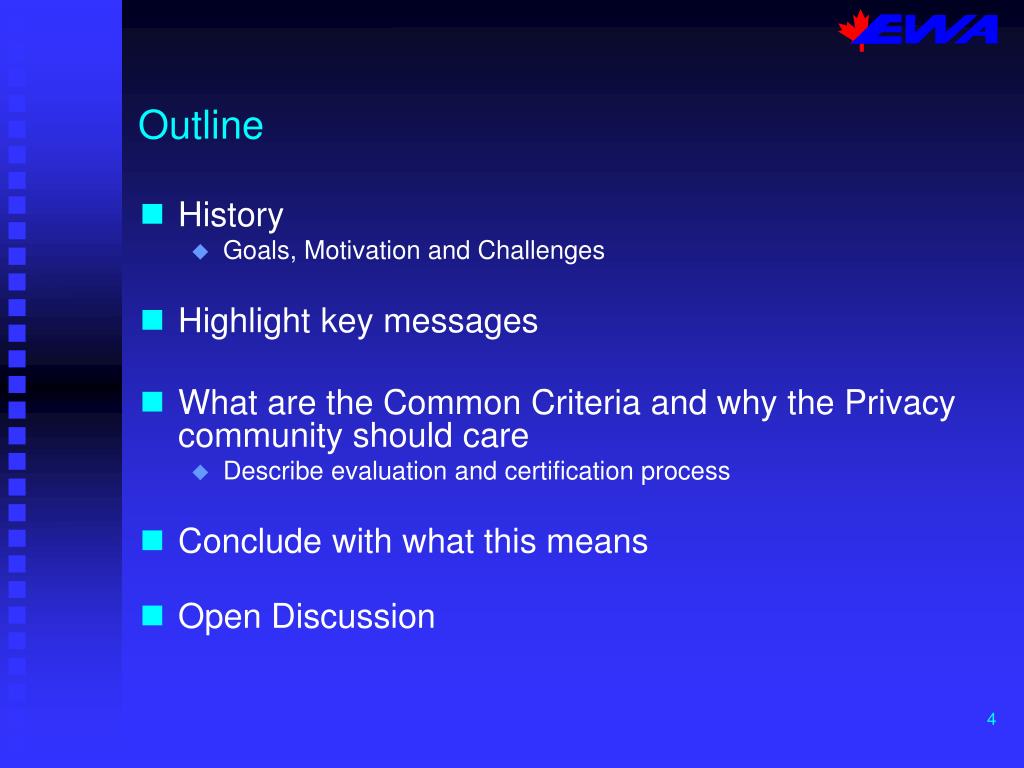 EWA

Outline

History
Goals, Motivation and Challenges

Highlight key messages

What are the Common Criteria and why the Privacy community should care
Describe evaluation and certification process

Conclude with what this means

Open Discussion

4